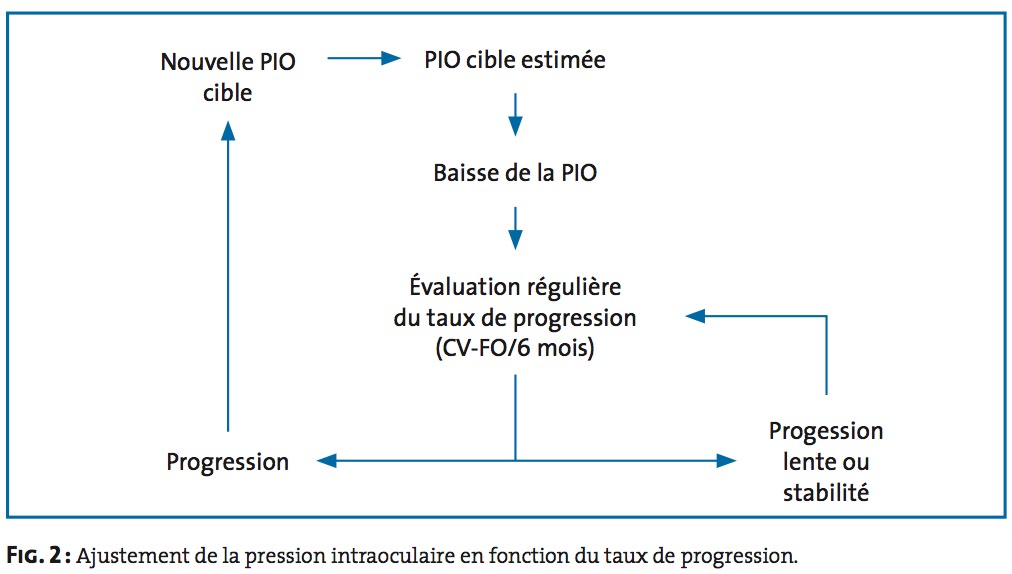 Nouvelle PIO cible

PIO cible estimée

Baisse de la PIO

Évaluation régulière du taux de progression (CV-FO/6 mois)

Progression

Progession lente ou stabilité

FIG. 2 : Ajustement de la pression intraoculaire en fonction du taux de progression.